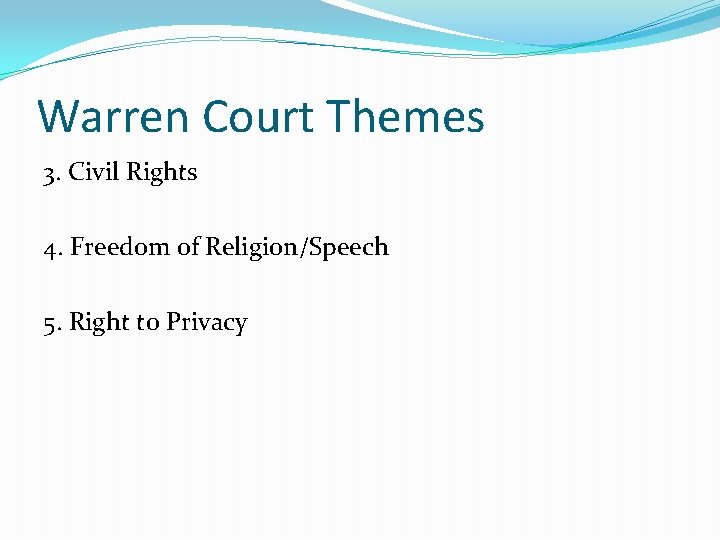 Warren Court Themes

3. Civil Rights

4. Freedom of Religion/Speech

5. Right to Privacy